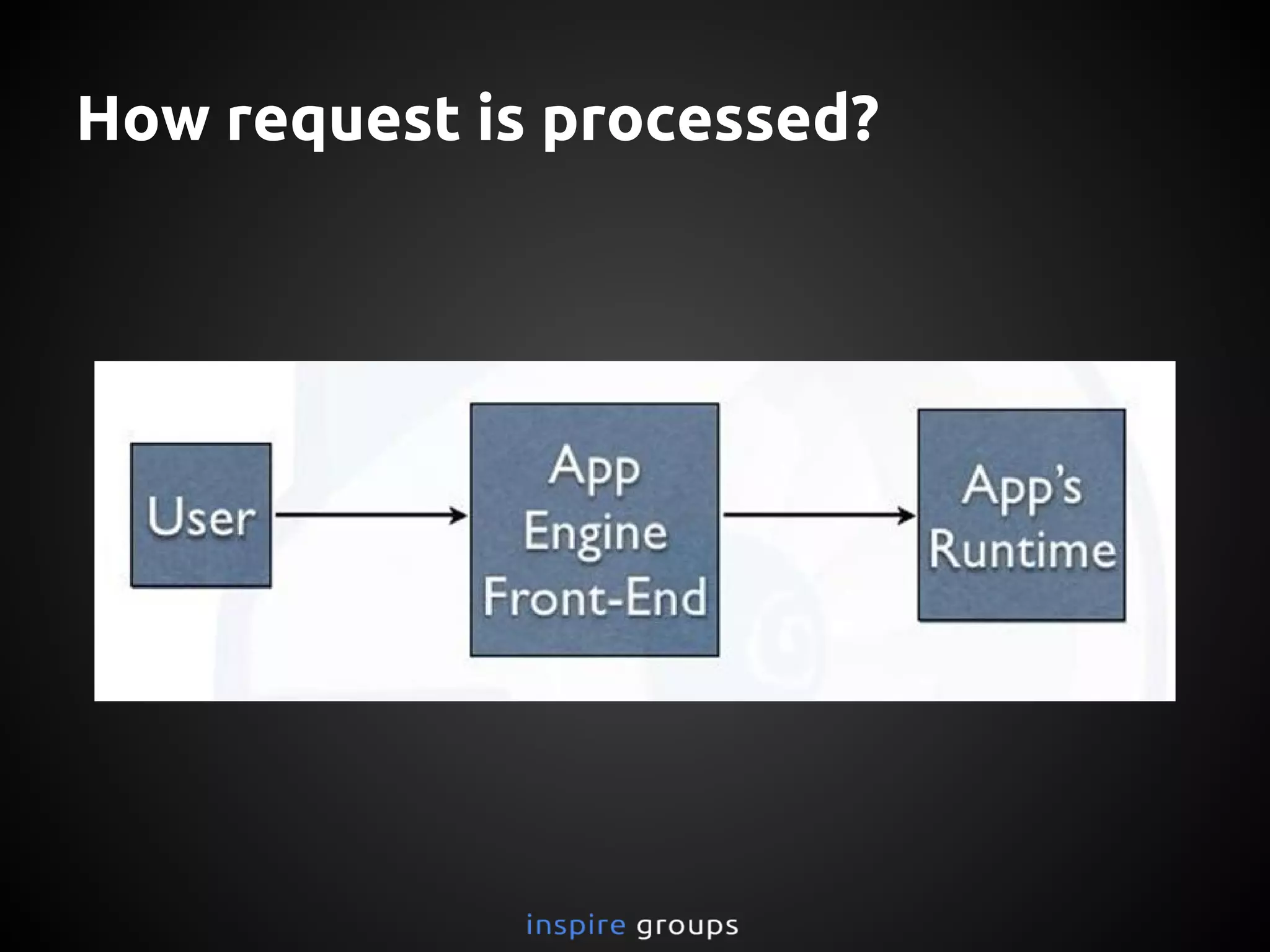 How request is processed?

User

App
Engine
Front-End

App's
Runtime

inspire groups